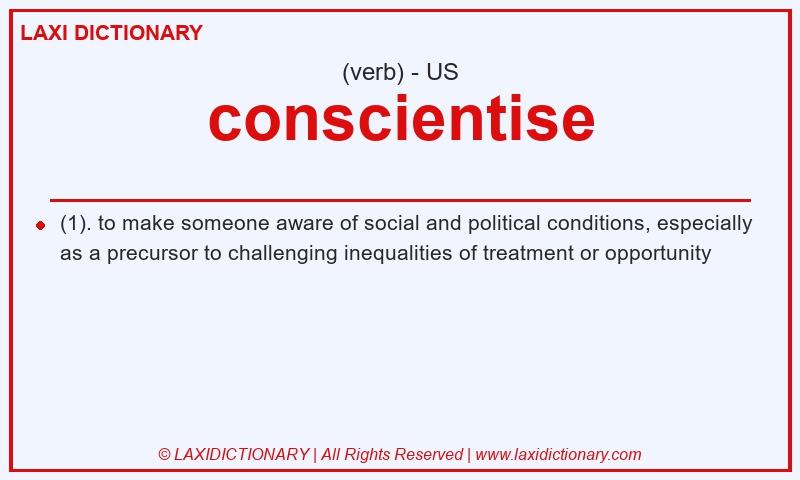 LAXI DICTIONARY

(verb) - US

conscientise

(1). to make someone aware of social and political conditions, especially as a precursor to challenging inequalities of treatment or opportunity

© LAXIDICTIONARY | All Rights Reserved | www.laxidictionary.com